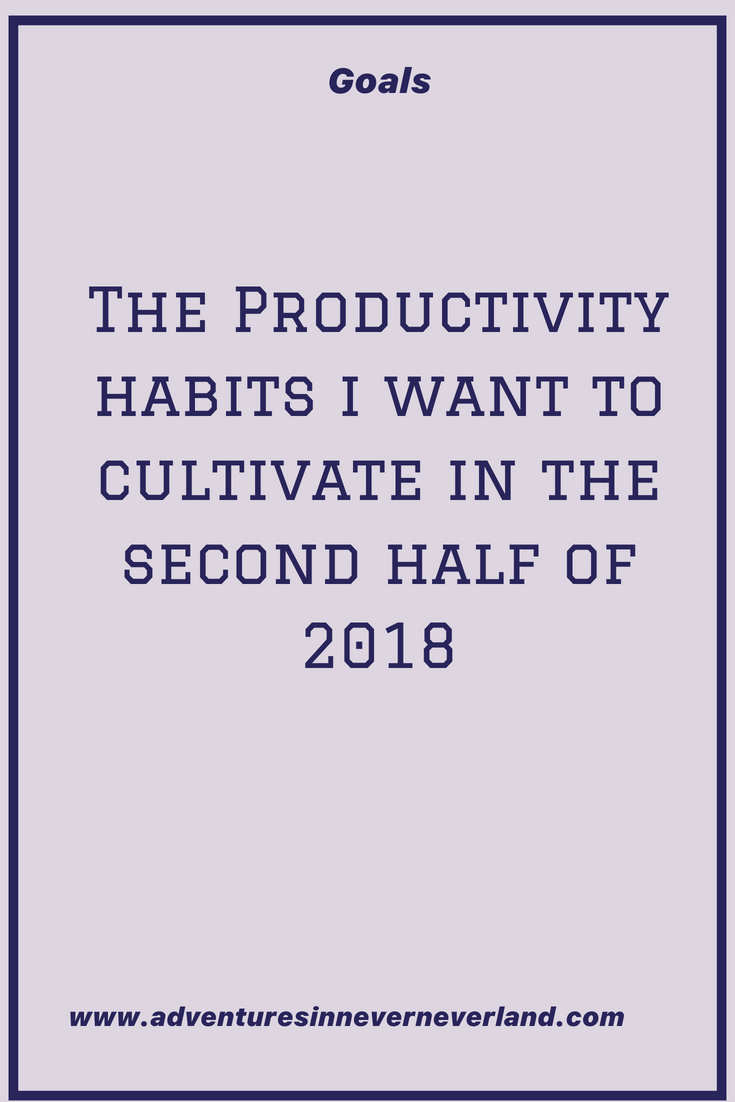 Goals

The Productivity habits I want to cultivate in the second half of 2018

www.adventuresinneverneverland.com